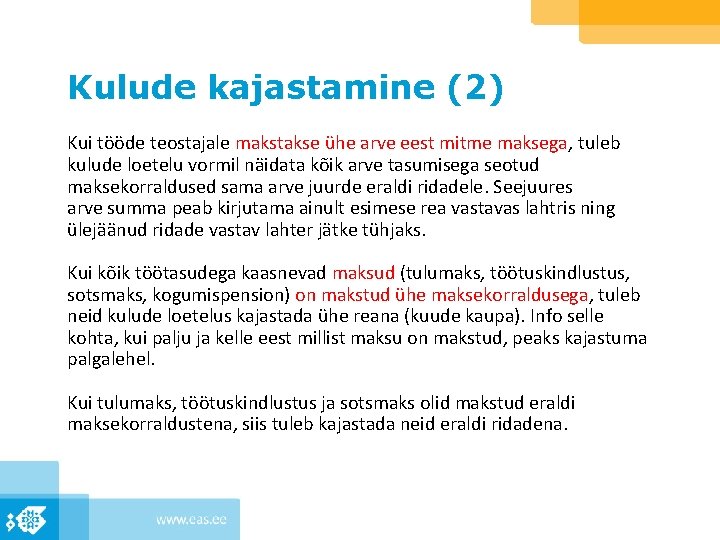 Kulude kajastamine (2)

Kui tööde teostajale makstakse ühe arve eest mitme maksega, tuleb kulude loetelu vormil näidata kõik arve tasumisega seotud maksekorraldused sama arve juurde eraldi ridadele. Seejuures arve summa peab kirjutama ainult esimese rea vastavas lahtris ning ülejäänud ridade vastav lahter jätke tühjaks.

Kui kõik töötasudega kaasnevad maksud (tulumaks, töötuskindlustus, sotsmaks, kogumispension) on makstud ühe maksekorraldusega, tuleb neid kulude loetelus kajastada ühe reana (kuude kaupa). Info selle kohta, kui palju ja kelle eest millist maksu on makstud, peaks kajastuma palgalehel.

Kui tulumaks, töötuskindlustus ja sotsmaks olid makstud eraldi maksekorraldustena, siis tuleb kajastada neid eraldi ridadena.

www.eas.ee